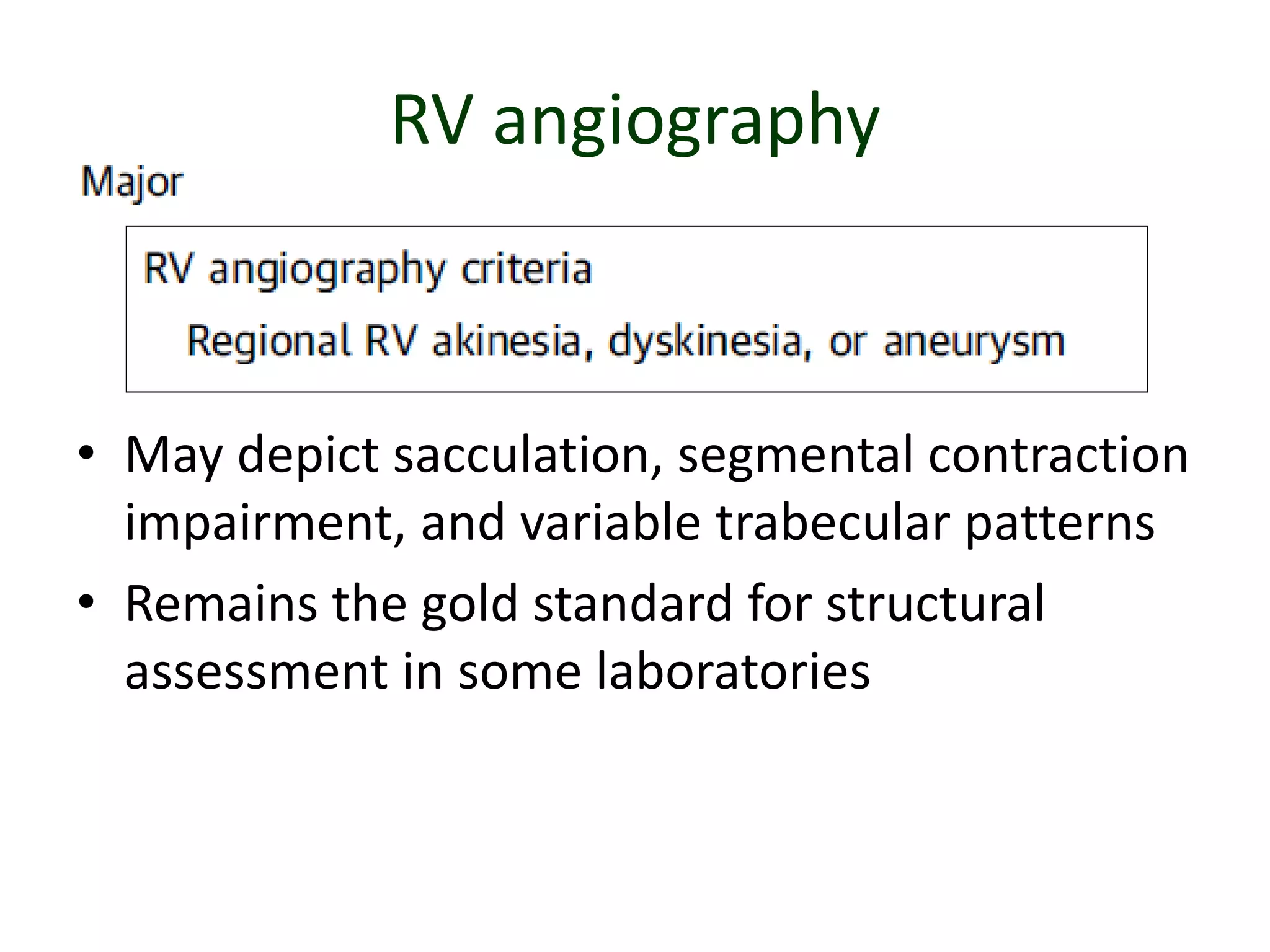 RV angiography

Major

RV angiography criteria

Regional RV akinesia, dyskinesia, or aneurysm

• May depict sacculation, segmental contraction impairment, and variable trabecular patterns

• Remains the gold standard for structural assessment in some laboratories